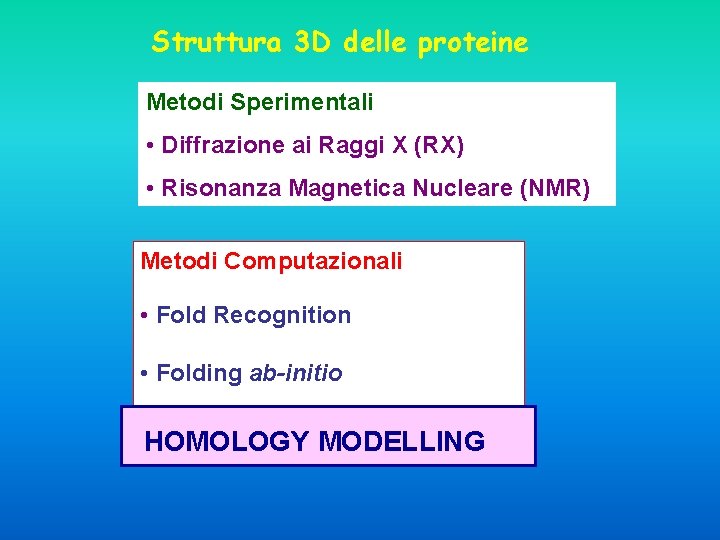 Struttura 3D delle proteine

Metodi Sperimentali

• Diffrazione ai Raggi X (RX)

• Risonanza Magnetica Nucleare (NMR)

Metodi Computazionali

• Fold Recognition

• Folding ab-initio

HOMOLOGY MODELLING